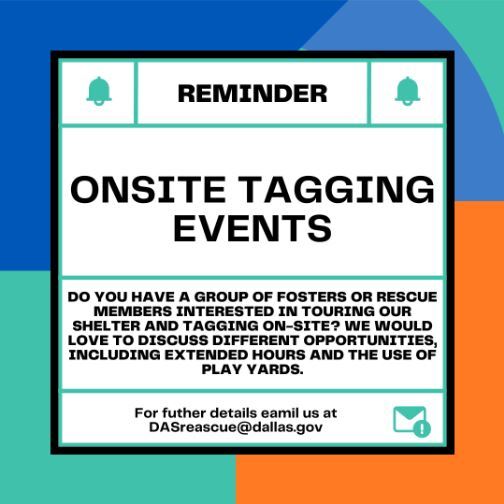 REMINDER

ONSITE TAGGING EVENTS

DO YOU HAVE A GROUP OF FOSTERS OR RESCUE MEMBERS INTERESTED IN TOURING OUR SHELTER AND TAGGING ON-SITE? WE WOULD LOVE TO DISCUSS DIFFERENT OPPORTUNITIES, INCLUDING EXTENDED HOURS AND THE USE OF PLAY YARDS.

For futher details eamil us at DASreascue@dallas.gov